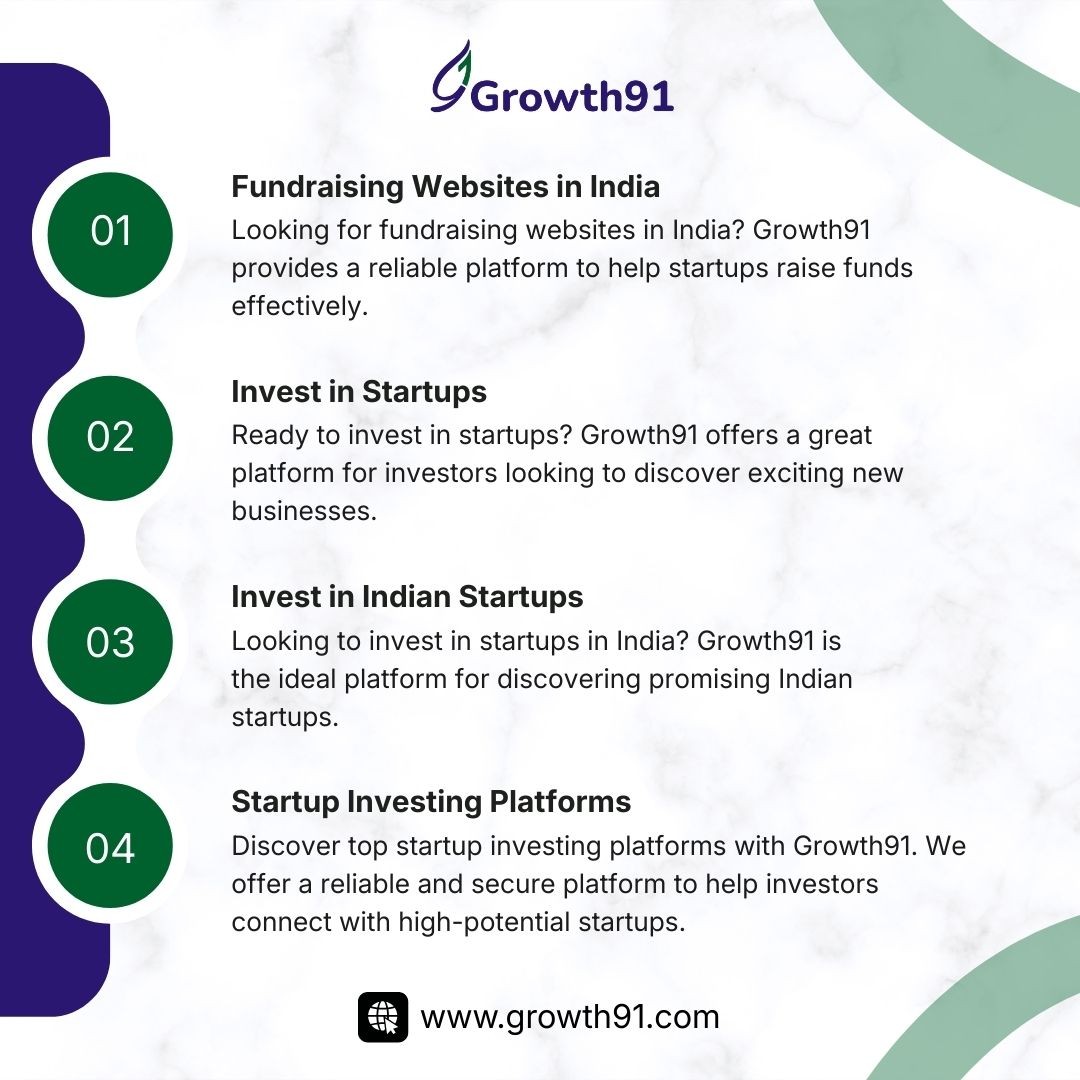 Growth91

01

Fundraising Websites in India
Looking for fundraising websites in India? Growth91 provides a reliable platform to help startups raise funds effectively.

02

Invest in Startups
Ready to invest in startups? Growth91 offers a great platform for investors looking to discover exciting new businesses.

03

Invest in Indian Startups
Looking to invest in startups in India? Growth91 is the ideal platform for discovering promising Indian startups.

04

Startup Investing Platforms
Discover top startup investing platforms with Growth91. We offer a reliable and secure platform to help investors connect with high-potential startups.

www.growth91.com